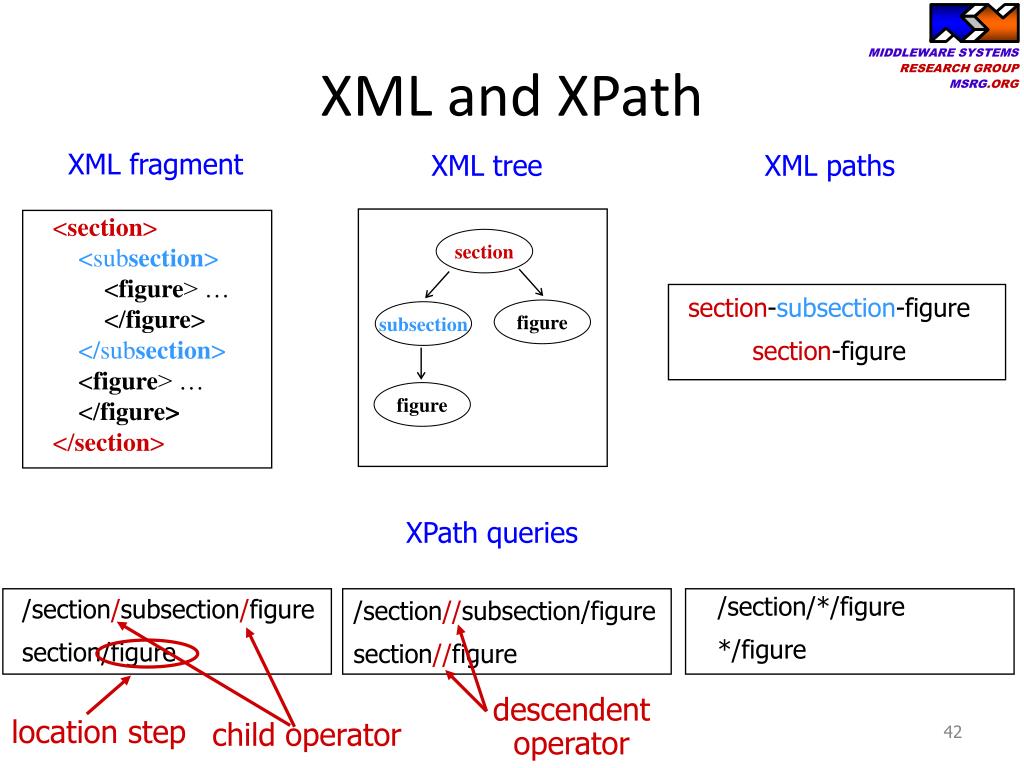 MIDDLEWARE SYSTEMS
RESEARCH GROUP
MSRG.ORG

XML and XPath

XML fragment

<section>
<subsection>
<figure> …
</figure>
</subsection>
<figure> …
</figure>
</section>

XML tree

section
subsection
figure
figure

XML paths

section-subsection-figure
section-figure

XPath queries

/section/subsection/figure
section/figure

/section//subsection/figure
section//figure

/section/*/figure
*/figure

location step
child operator
descendent operator

42